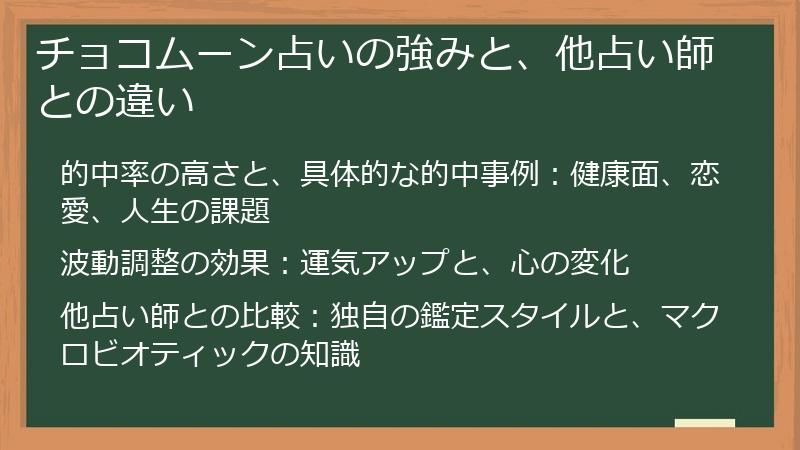 チョコムーン占いの強みと、他占い師との違い

的中率の高さと、具体的な的中事例：健康面、恋愛、人生の課題

波動調整の効果：運気アップと、心の変化

他占い師との比較：独自の鑑定スタイルと、マクロビオティックの知識